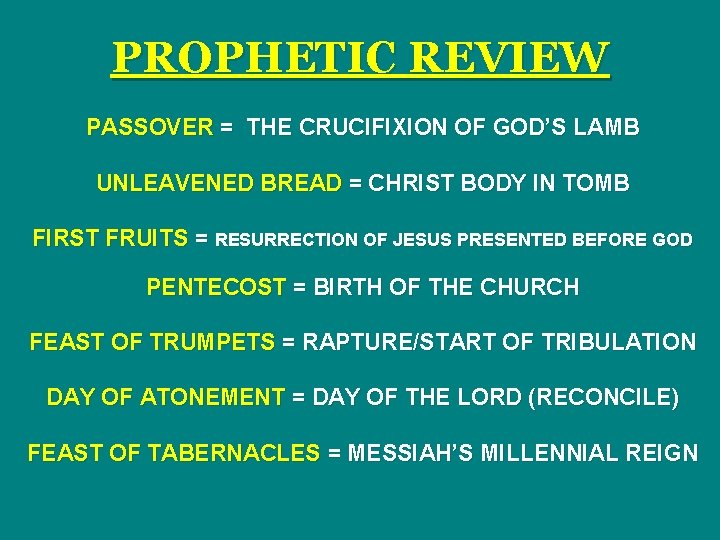 PROPHETIC REVIEW

PASSOVER = THE CRUCIFIXION OF GOD'S LAMB

UNLEAVENED BREAD = CHRIST BODY IN TOMB

FIRST FRUITS = RESURRECTION OF JESUS PRESENTED BEFORE GOD

PENTECOST = BIRTH OF THE CHURCH

FEAST OF TRUMPETS = RAPTURE/START OF TRIBULATION

DAY OF ATONEMENT = DAY OF THE LORD (RECONCILE)

FEAST OF TABERNACLES = MESSIAH'S MILLENNIAL REIGN